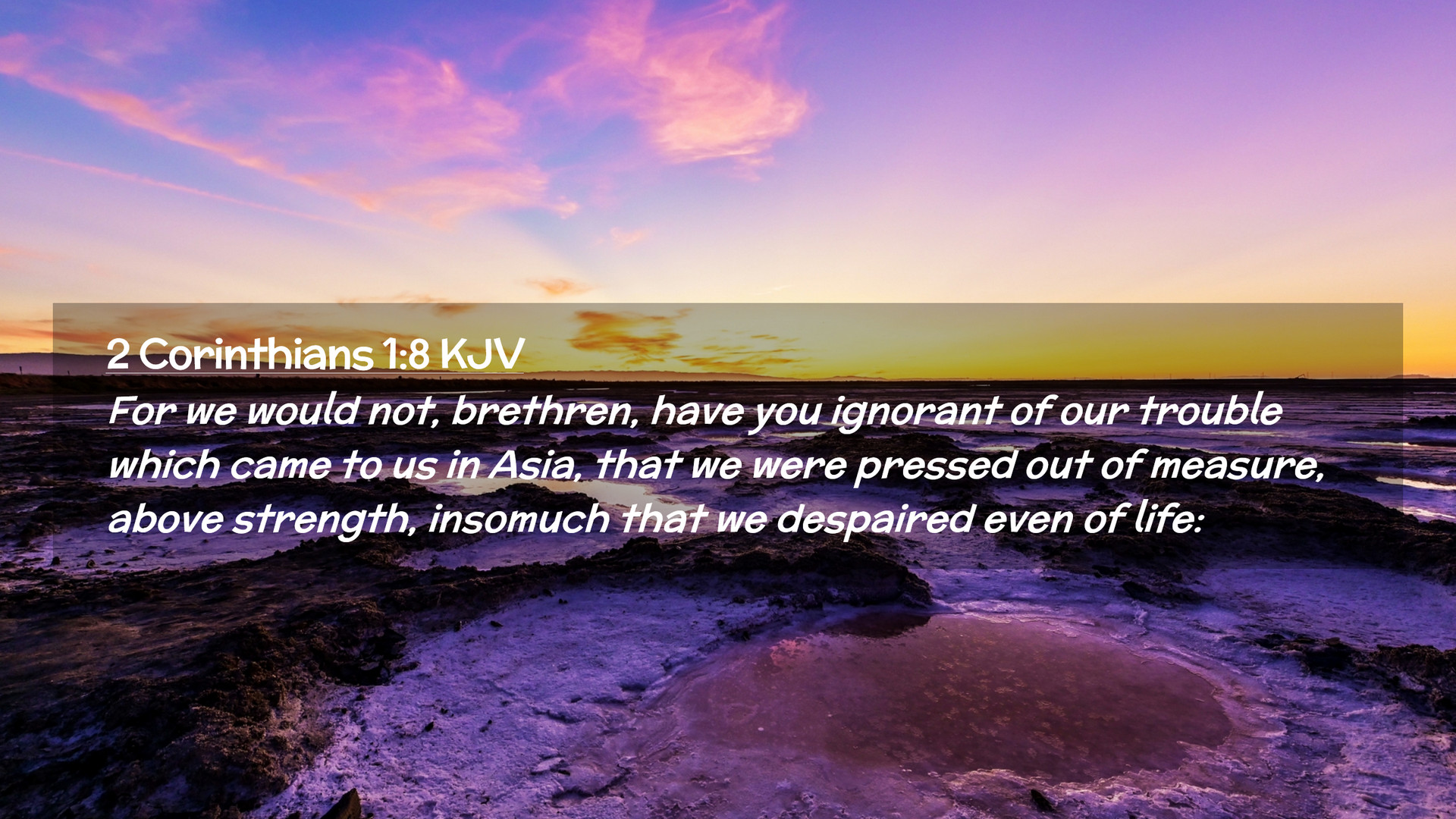 2 Corinthians 1:8 KJV

For we would not, brethren, have you ignorant of our trouble which came to us in Asia, that we were pressed out of measure, above strength, insomuch that we despaired even of life: